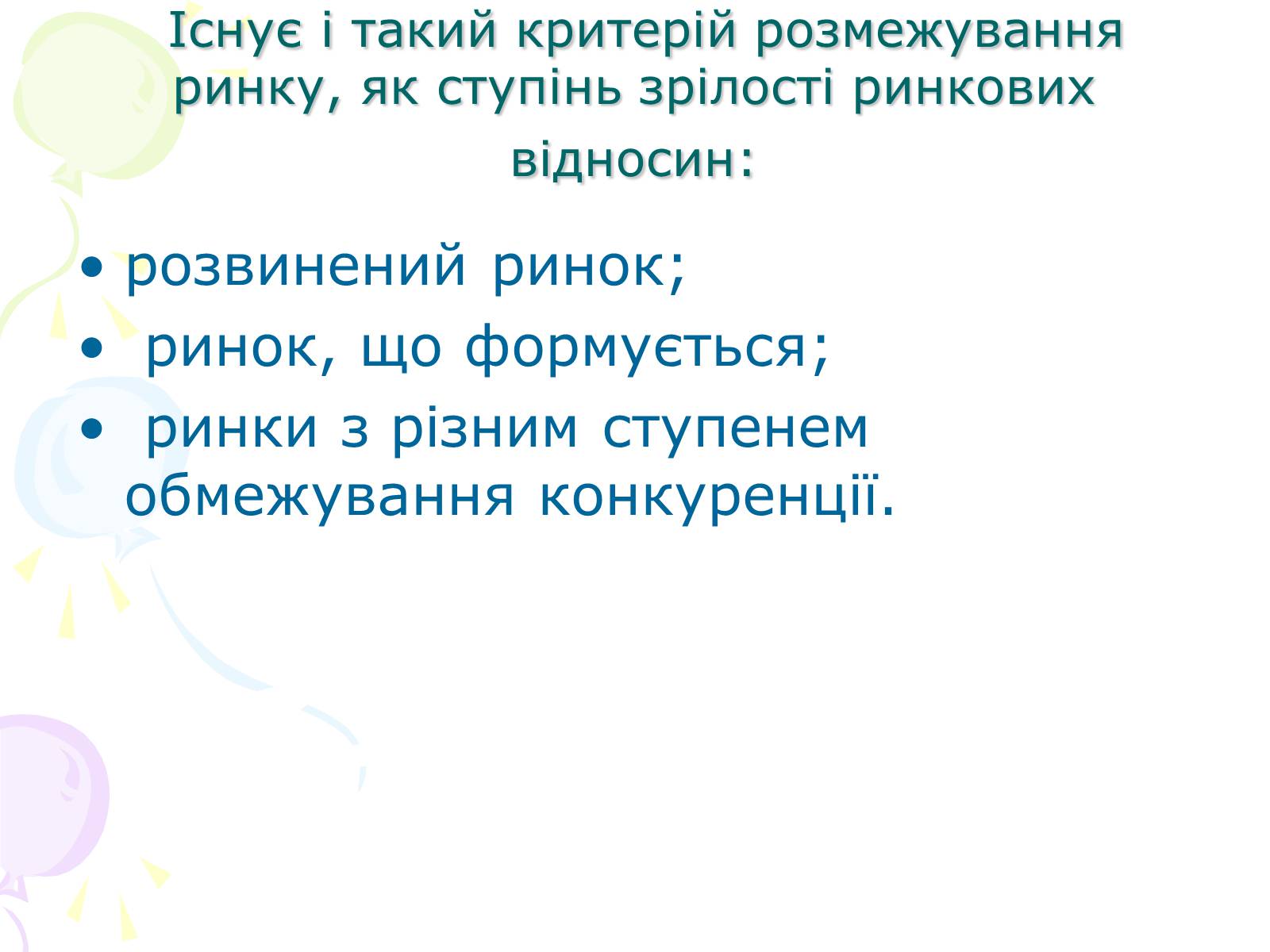 Існує і такий критерій розмежування ринку, як ступінь зрілості ринкових відносин:

• розвинений ринок;
• ринок, що формується;
• ринки з різним ступенем обмежування конкуренції.